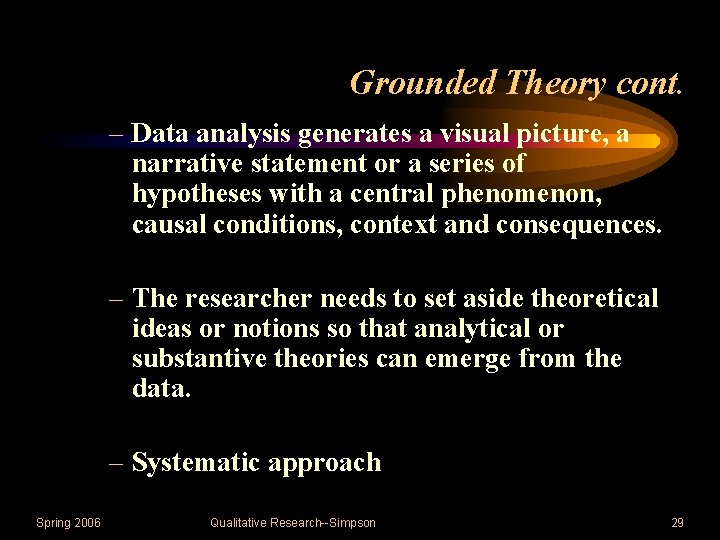 Grounded Theory cont.

– Data analysis generates a visual picture, a narrative statement or a series of hypotheses with a central phenomenon, causal conditions, context and consequences.

– The researcher needs to set aside theoretical ideas or notions so that analytical or substantive theories can emerge from the data.

– Systematic approach

Spring 2006

Qualitative Research--Simpson

29